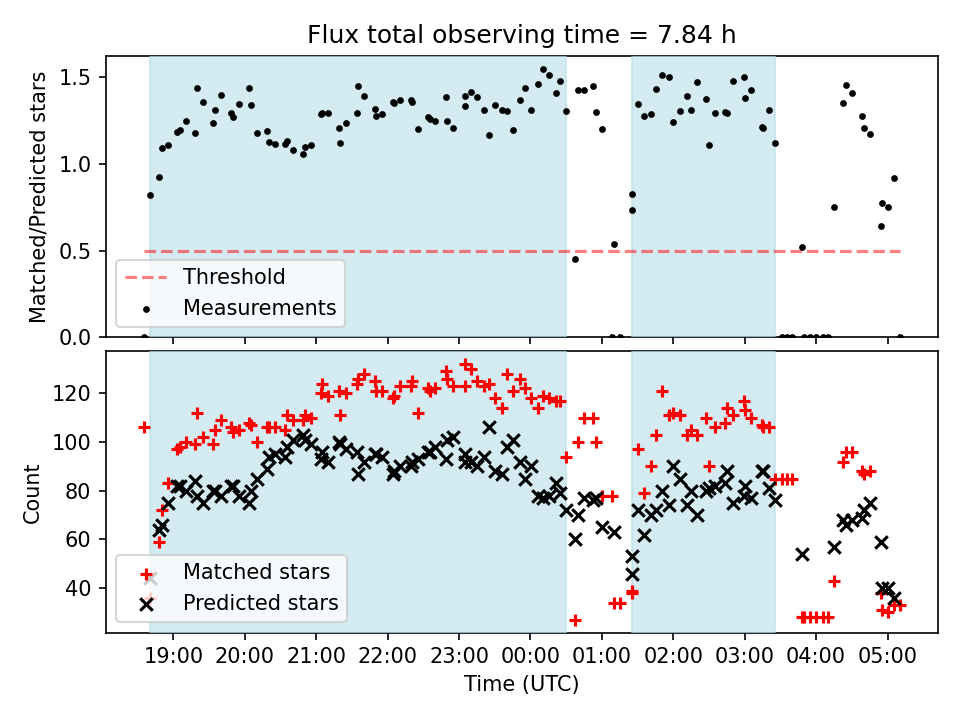 Flux total observing time = 7.84 h

Matched/Predicted stars

1.5
1.0
0.5
0.0

Threshold
Measurements

Count

120
100
80
60
40

Matched stars
Predicted stars

19:00 20:00 21:00 22:00 23:00 00:00 01:00 02:00 03:00 04:00 05:00

Time (UTC)